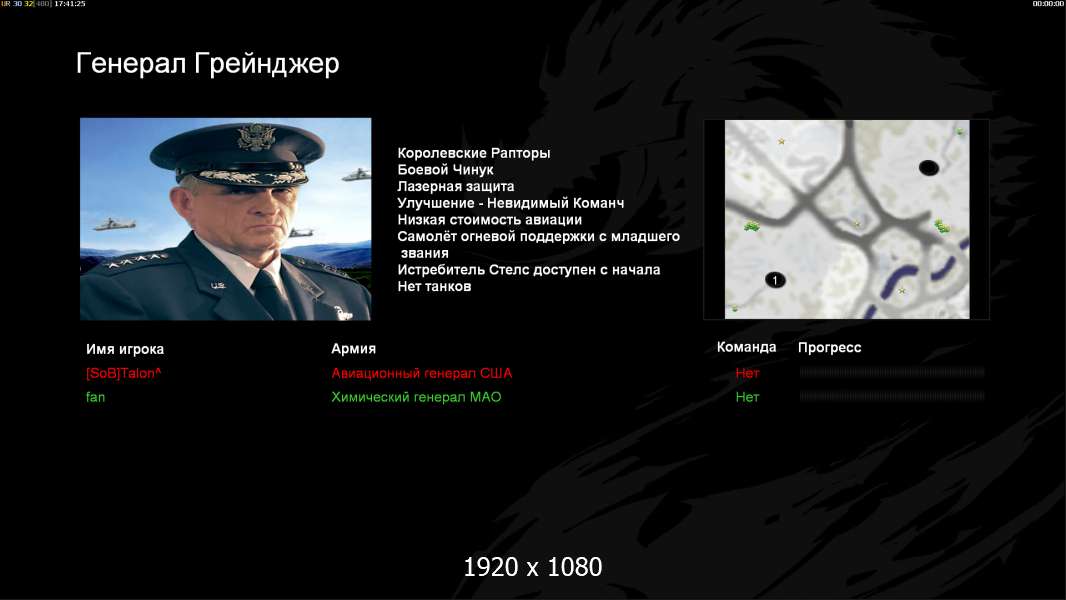 UR 30 32[480] 17:41:25

00:00:00

Генерал Грейнджер

Королевские Рапторы
Боевой Чинук
Лазерная защита
Улучшение - Невидимый Команч
Низкая стоимость авиации
Самолёт огневой поддержки с младшего звания
Истребитель Стелс доступен с начала
Нет танков

1

| Имя игрока | Армия | Команда | Прогресс |
|---|---|---|---|
| [SoB]Talon^ | Авиационный генерал США | Нет | |
| fan | Химический генерал МАО | Нет | |

1920 x 1080